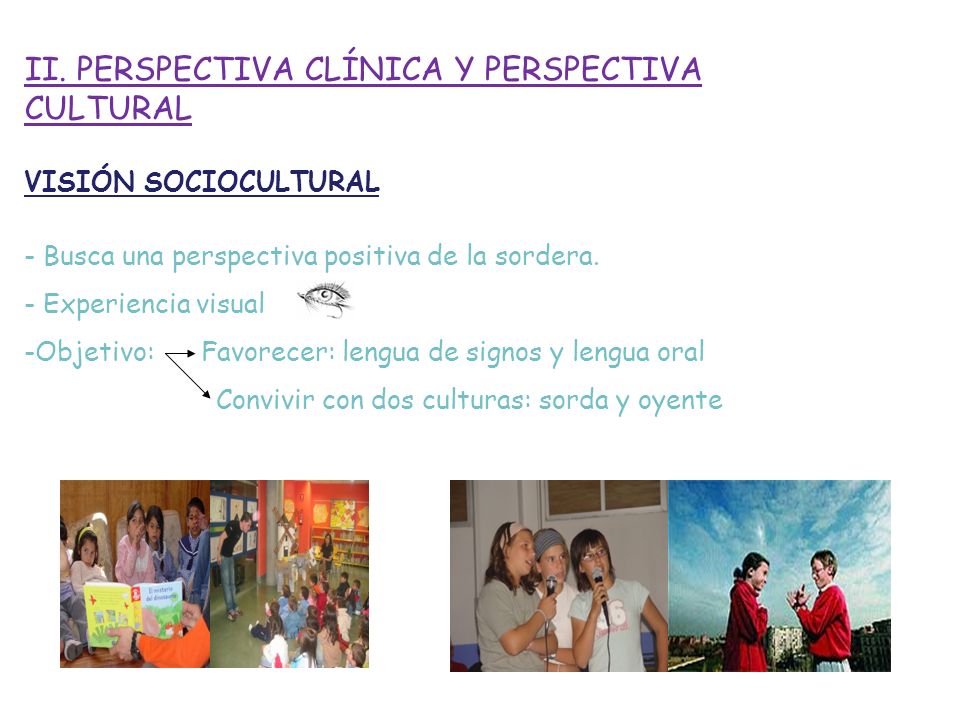 II. PERSPECTIVA CLÍNICA Y PERSPECTIVA CULTURAL

VISIÓN SOCIOCULTURAL

- Busca una perspectiva positiva de la sordera.

- Experiencia visual

-Objetivo: Favorecer: lengua de signos y lengua oral

Convivir con dos culturas: sorda y oyente

El misterio del dinosaurio

6